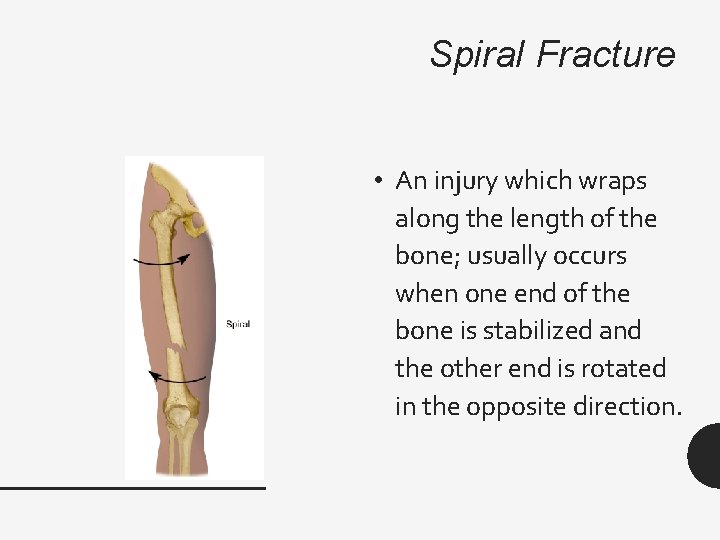 Spiral Fracture

Spiral

• An injury which wraps along the length of the bone; usually occurs when one end of the bone is stabilized and the other end is rotated in the opposite direction.